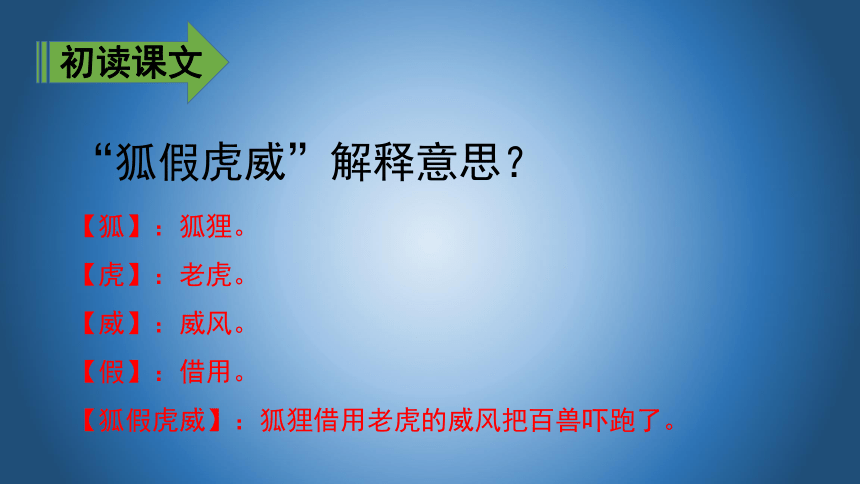 初读课文

“狐假虎威”解释意思？

【狐】：狐狸。

【虎】：老虎。

【威】：威风。

【假】：借用。

【狐假虎威】：狐狸借用老虎的威风把百兽吓跑了。